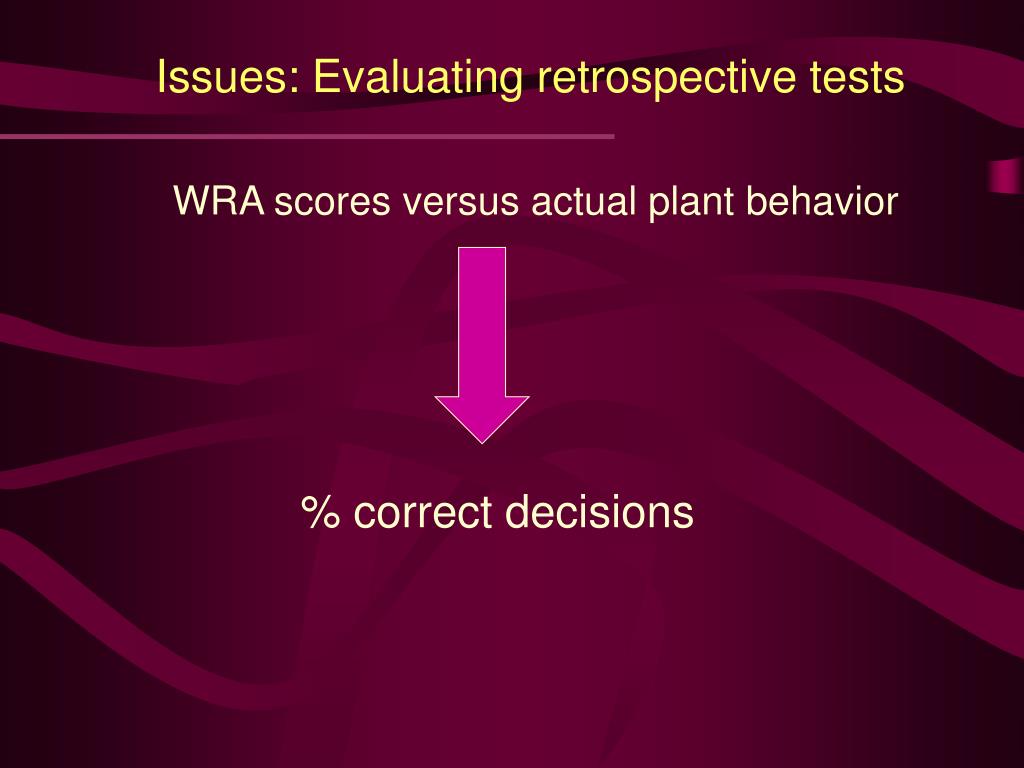 Issues: Evaluating retrospective tests

WRA scores versus actual plant behavior

% correct decisions